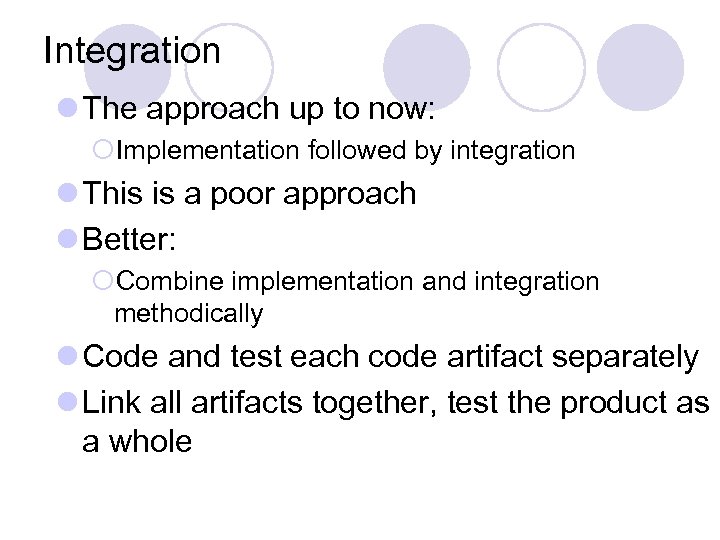 Integration

The approach up to now:

Implementation followed by integration

This is a poor approach

Better:

Combine implementation and integration methodically

Code and test each code artifact separately

Link all artifacts together, test the product as a whole